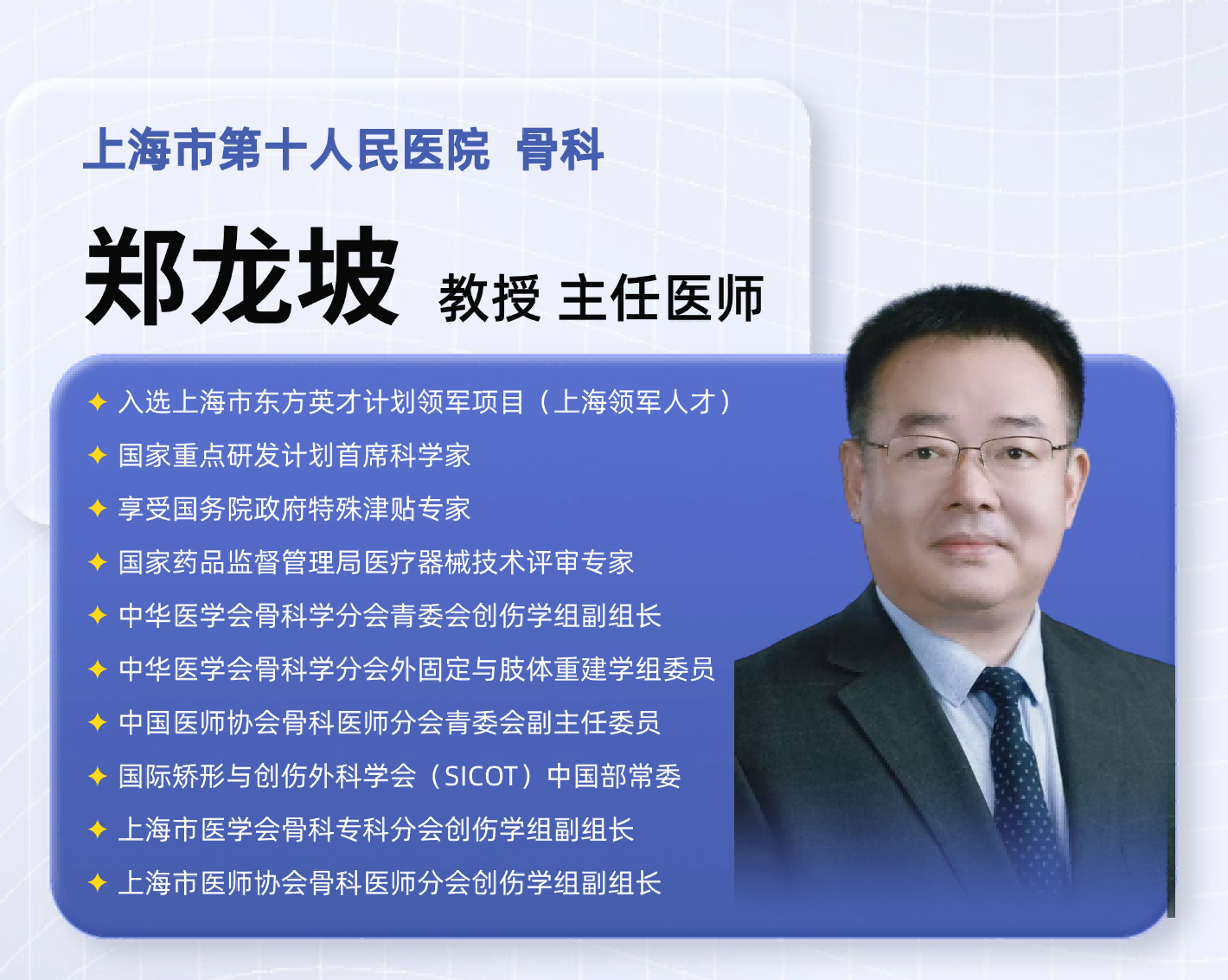 上海市第十人民医院 骨科

郑龙坡 教授 主任医师

✦ 入选上海市东方英才计划领军项目（上海领军人才）
✦ 国家重点研发计划首席科学家
✦ 享受国务院政府特殊津贴专家
✦ 国家药品监督管理局医疗器械技术评审专家
✦ 中华医学会骨科学分会青委会创伤学组副组长
✦ 中华医学会骨科学分会外固定与肢体重建学组委员
✦ 中国医师协会骨科医师分会青委会副主任委员
✦ 国际矫形与创伤外科学会（SICOT）中国部常委
✦ 上海市医学会骨科专科分会创伤学组副组长
✦ 上海市医师协会骨科医师分会创伤学组副组长